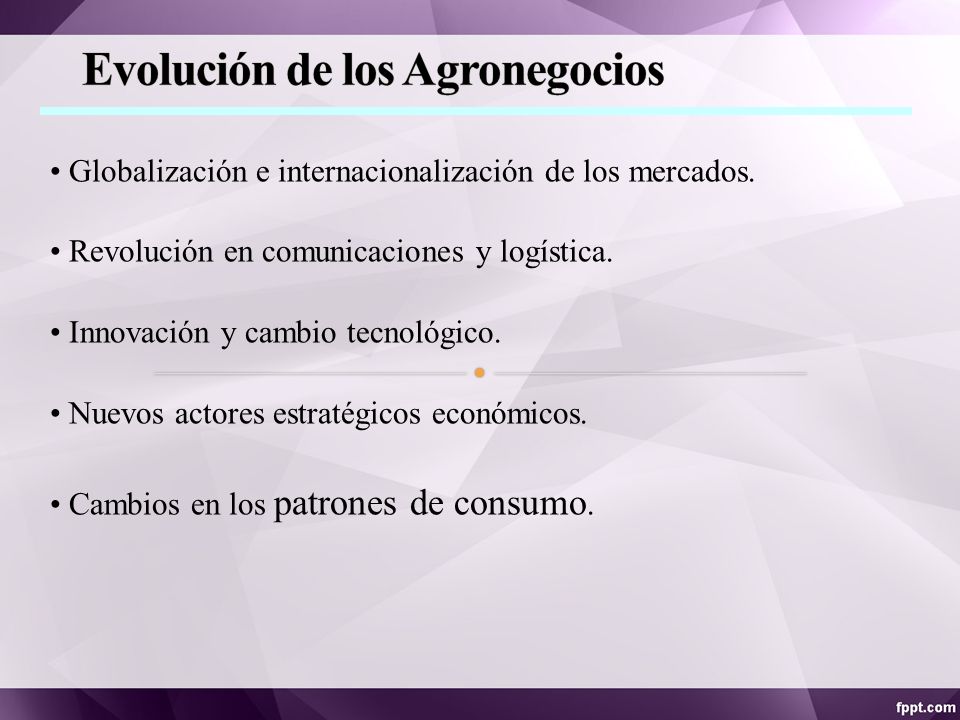 Evolución de los Agronegocios

• Globalización e internacionalización de los mercados.

• Revolución en comunicaciones y logística.

• Innovación y cambio tecnológico.

• Nuevos actores estratégicos económicos.

• Cambios en los patrones de consumo.

fppt.com